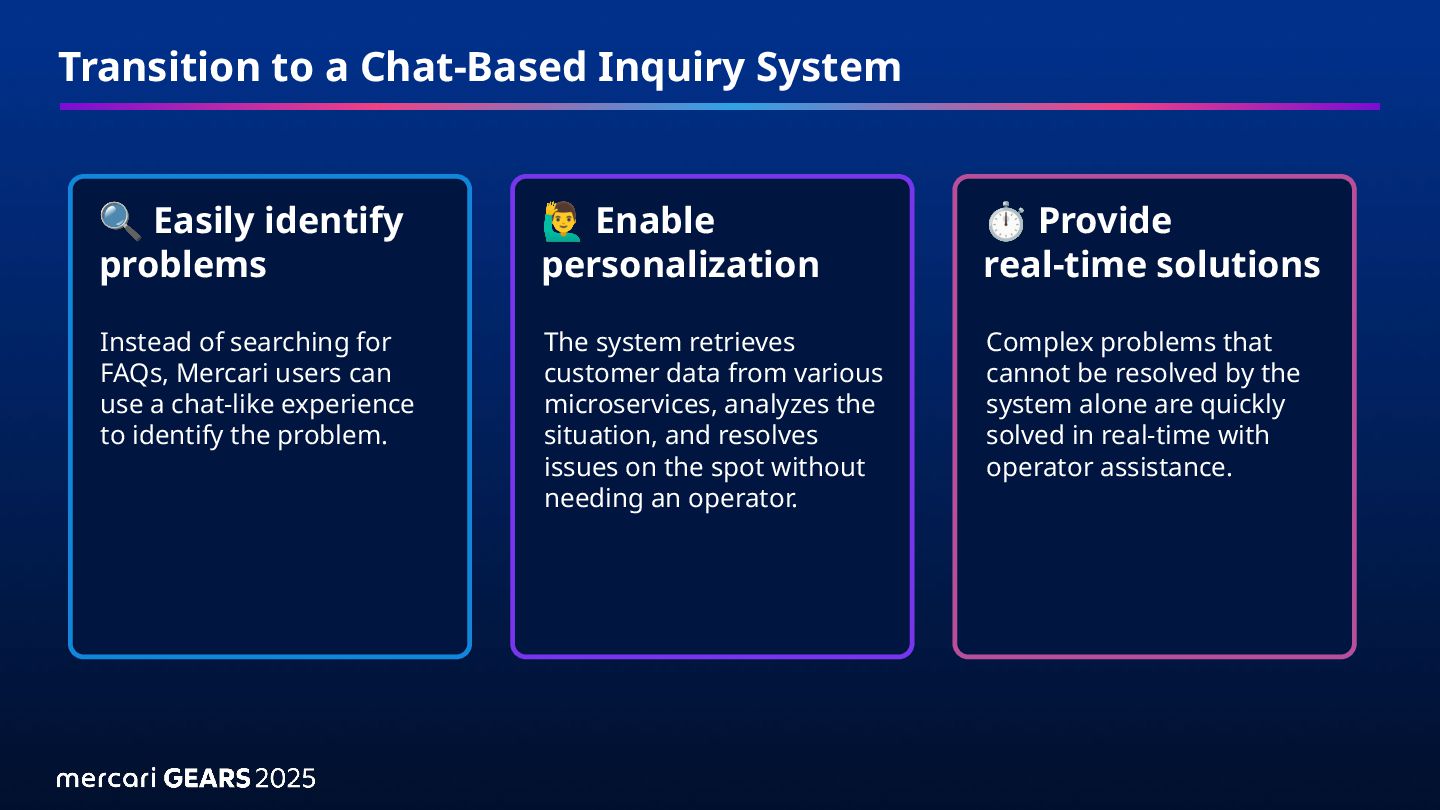 Transition to a Chat-Based Inquiry System

🔍 Easily identify problems

Instead of searching for FAQs, Mercari users can use a chat-like experience to identify the problem.

🙋‍♂️ Enable personalization

The system retrieves customer data from various microservices, analyzes the situation, and resolves issues on the spot without needing an operator.

⏱️ Provide real-time solutions

Complex problems that cannot be resolved by the system alone are quickly solved in real-time with operator assistance.

mercari GEARS 2025